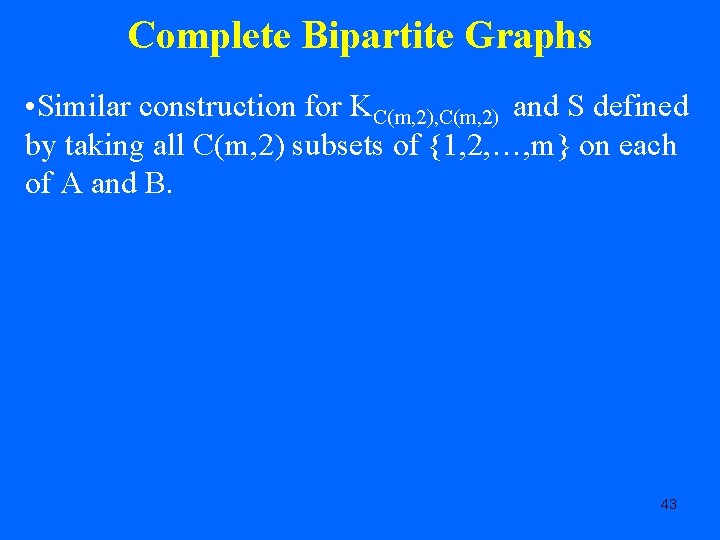 Complete Bipartite Graphs

•Similar construction for $K_{C(m,2),C(m,2)}$ and S defined by taking all C(m,2) subsets of {1,2,…,m} on each of A and B.

43